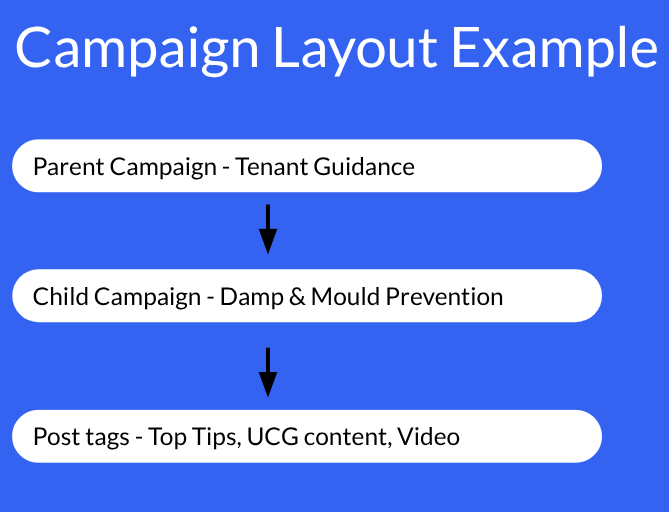 Campaign Layout Example

Parent Campaign - Tenant Guidance

Child Campaign - Damp & Mould Prevention

Post tags - Top Tips, UCG content, Video